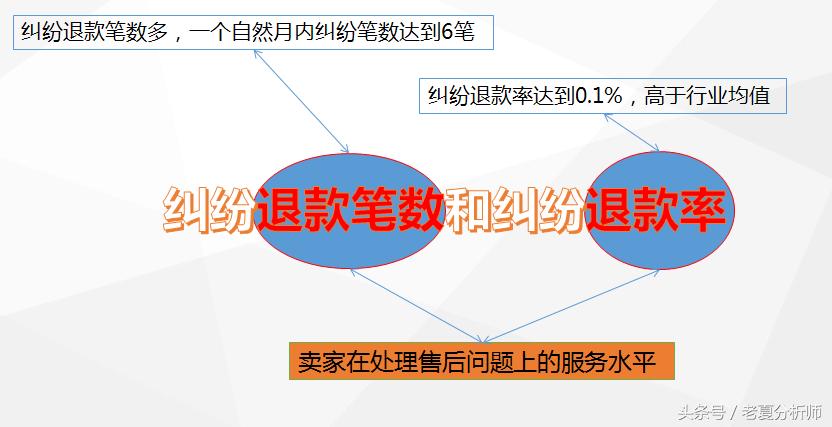 纠纷退款笔数多，一个自然月内纠纷笔数达到6笔

纠纷退款率达到0.1%，高于行业均值

纠纷退款笔数和纠纷退款率

卖家在处理售后问题上的服务水平

头条号 / 老夏分析师